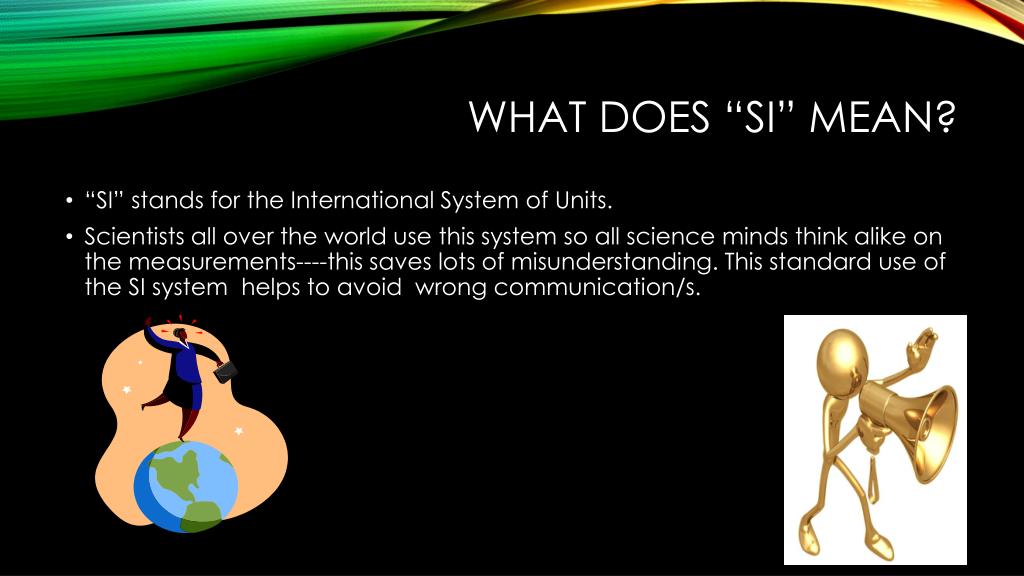 WHAT DOES “SI” MEAN?

• “SI” stands for the International System of Units.

• Scientists all over the world use this system so all science minds think alike on the measurements----this saves lots of misunderstanding. This standard use of the SI system helps to avoid wrong communication/s.